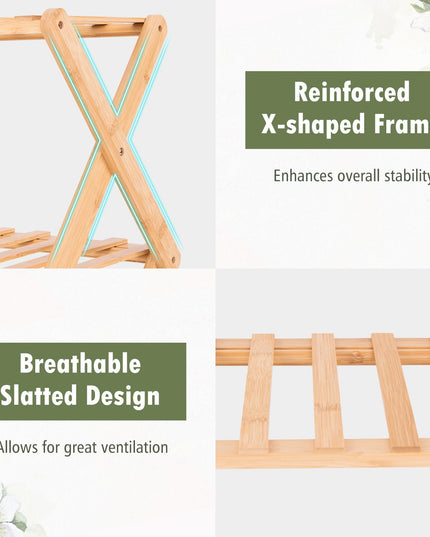 Reinforced X-shaped Fram

Enhances overall stability

Breathable Slatted Design

Allows for great ventilation